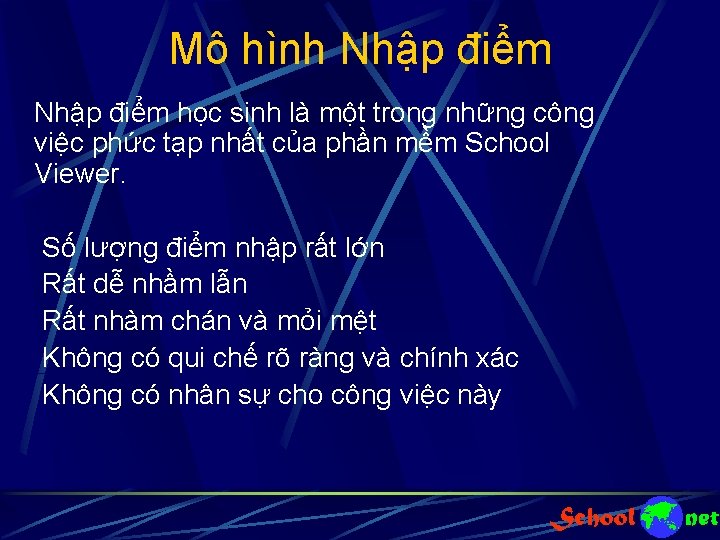 Mô hình Nhập điểm

Nhập điểm học sinh là một trong những công việc phức tạp nhất của phần mềm School Viewer.

Số lượng điểm nhập rất lớn
Rất dễ nhầm lẫn
Rất nhàm chán và mỏi mệt
Không có qui chế rõ ràng và chính xác
Không có nhân sự cho công việc này

School net